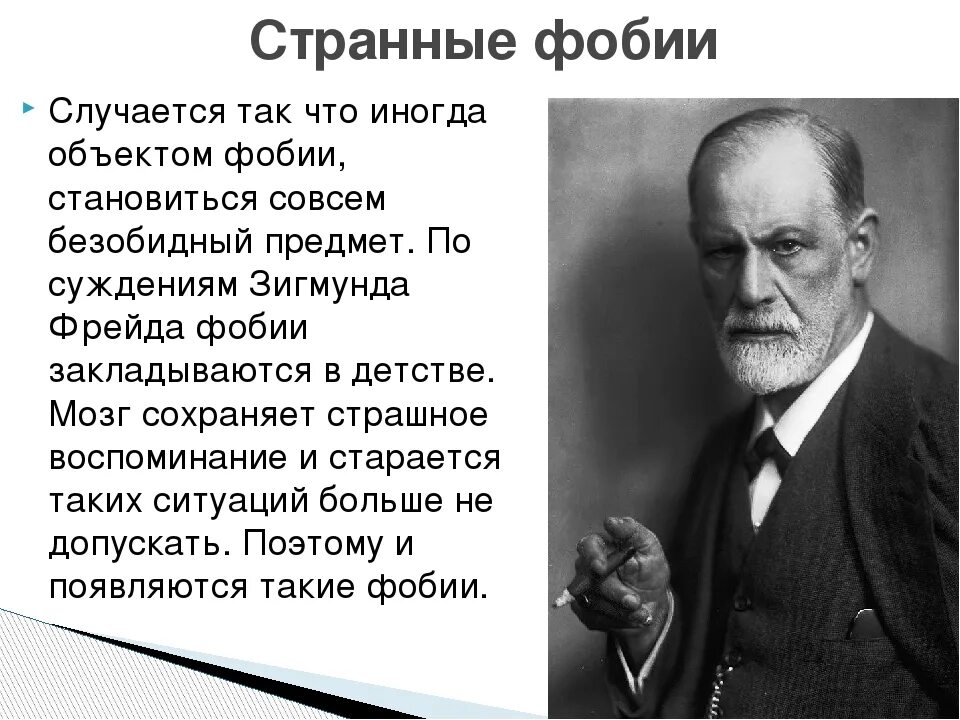 Странные фобии

Случается так что иногда объектом фобии, становиться совсем безобидный предмет. По суждениям Зигмунда Фрейда фобии закладываются в детстве. Мозг сохраняет страшное воспоминание и старается таких ситуаций больше не допускать. Поэтому и появляются такие фобии.